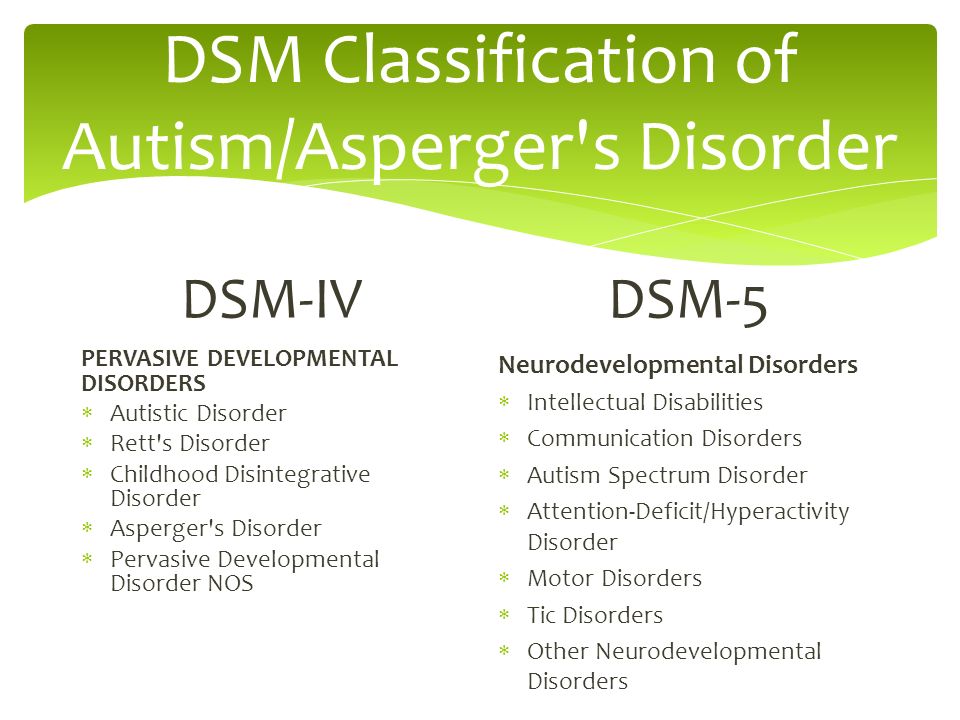 DSM Classification of Autism/Asperger's Disorder

DSM-IV

PERVASIVE DEVELOPMENTAL DISORDERS

* Autistic Disorder
* Rett's Disorder
* Childhood Disintegrative Disorder
* Asperger's Disorder
* Pervasive Developmental Disorder NOS

DSM-5

Neurodevelopmental Disorders

* Intellectual Disabilities
* Communication Disorders
* Autism Spectrum Disorder
* Attention-Deficit/Hyperactivity Disorder
* Motor Disorders
* Tic Disorders
* Other Neurodevelopmental Disorders